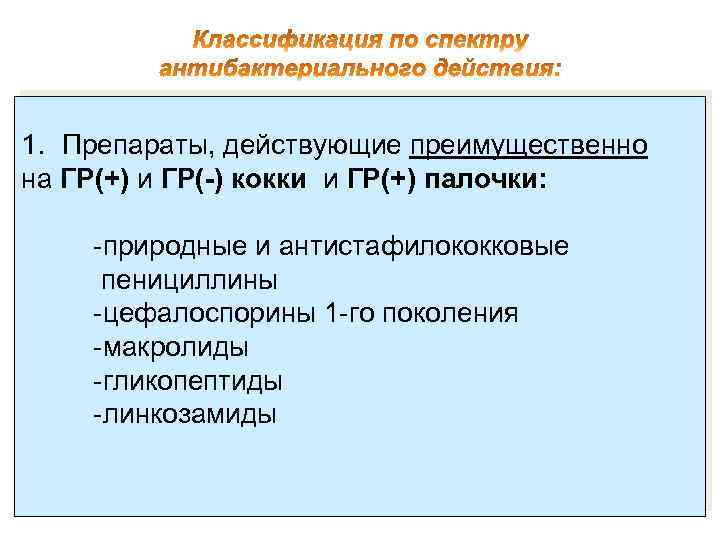 Классификация по спектру антибактериального действия:

1. Препараты, действующие преимущественно на ГР(+) и ГР(-) кокки и ГР(+) палочки:

-природные и антистафилококковые пенициллины
-цефалоспорины 1-го поколения
-макролиды
-гликопептиды
-линкозамиды